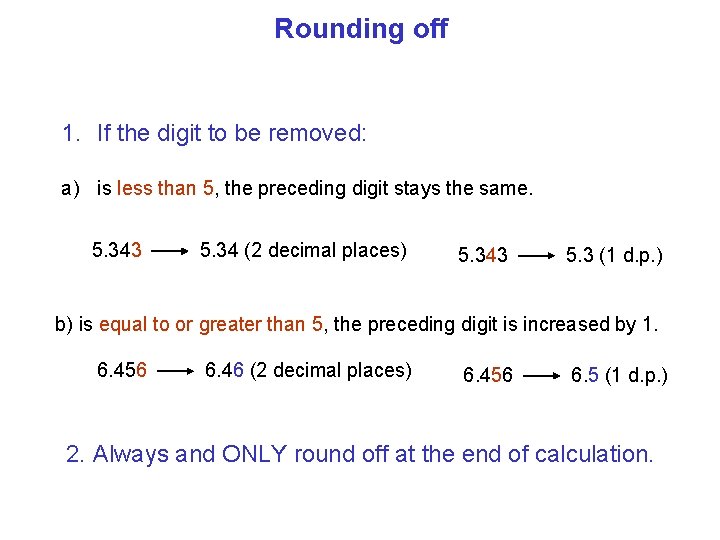 Rounding off

1. If the digit to be removed:

a) is less than 5, the preceding digit stays the same.

5.343 $\longrightarrow$ 5.34 (2 decimal places)

5.343 $\longrightarrow$ 5.3 (1 d.p.)

b) is equal to or greater than 5, the preceding digit is increased by 1.

6.456 $\longrightarrow$ 6.46 (2 decimal places)

6.456 $\longrightarrow$ 6.5 (1 d.p.)

2. Always and ONLY round off at the end of calculation.